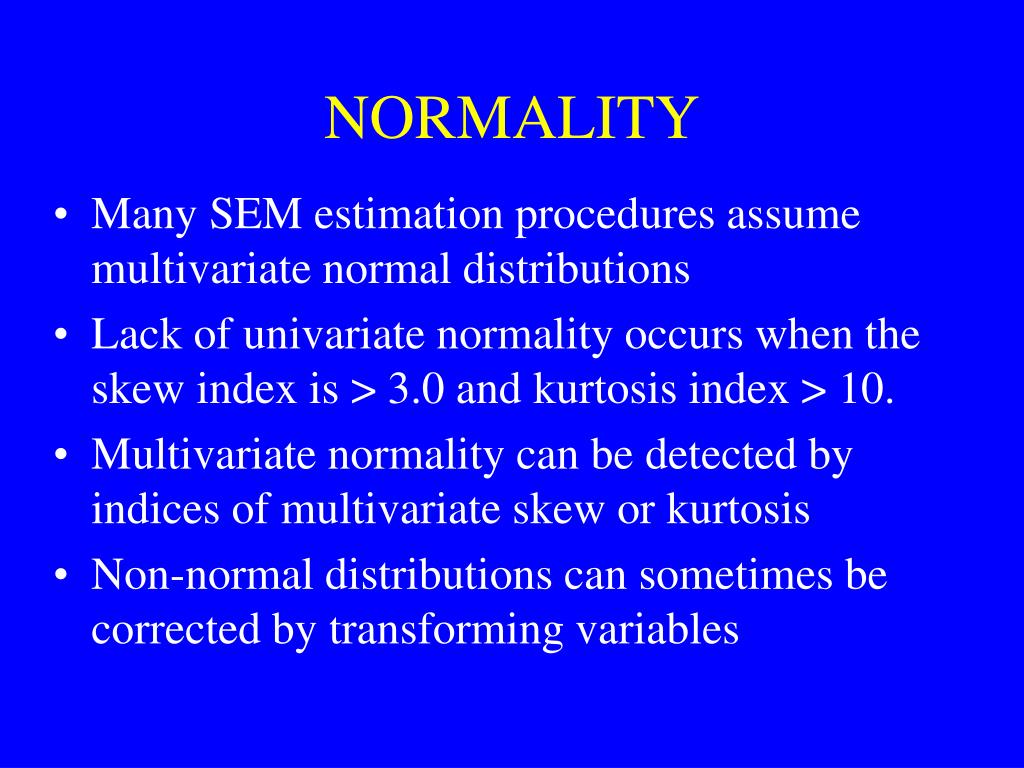 NORMALITY

• Many SEM estimation procedures assume multivariate normal distributions
• Lack of univariate normality occurs when the skew index is > 3.0 and kurtosis index > 10.
• Multivariate normality can be detected by indices of multivariate skew or kurtosis
• Non-normal distributions can sometimes be corrected by transforming variables